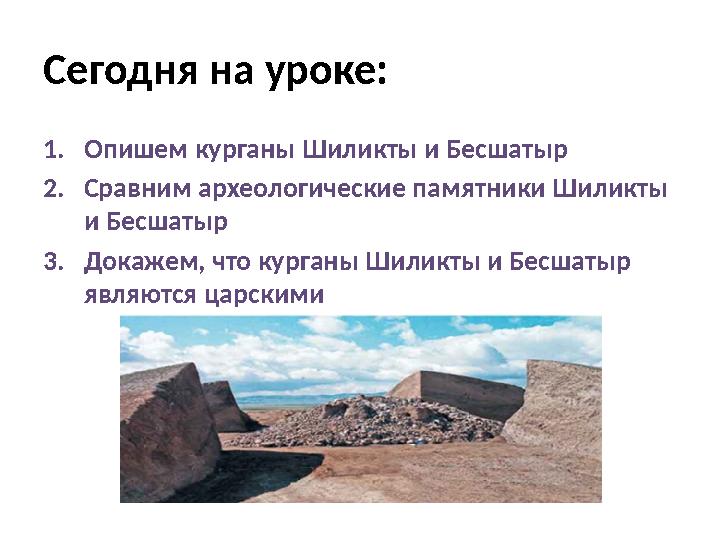 Сегодня на уроке:

1. Опишем курганы Шиликты и Бесшатыр
2. Сравним археологические памятники Шиликты и Бесшатыр
3. Докажем, что курганы Шиликты и Бесшатыр являются царскими